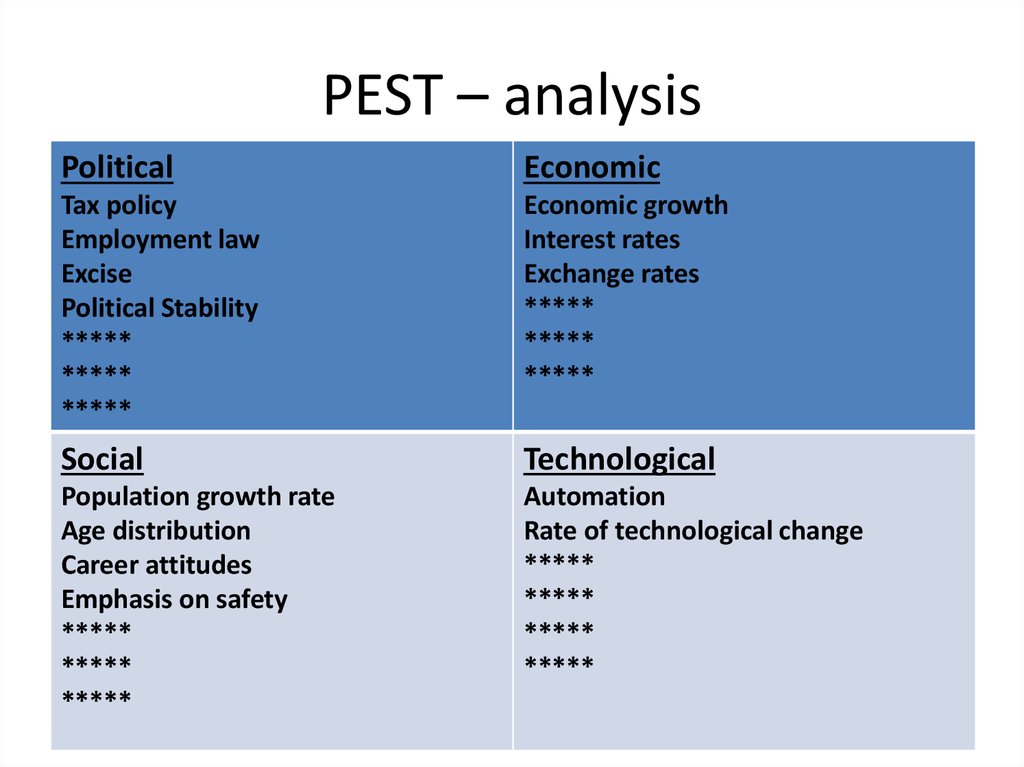 PEST – analysis

| Political<br>Tax policy<br>Employment law<br>Excise<br>Political Stability<br>\*\*\*\*\*<br>\*\*\*\*\*<br>\*\*\*\*\* | Economic<br>Economic growth<br>Interest rates<br>Exchange rates<br>\*\*\*\*\*<br>\*\*\*\*\*<br>\*\*\*\*\* |
|---|---|
| Social<br>Population growth rate<br>Age distribution<br>Career attitudes<br>Emphasis on safety<br>\*\*\*\*\*<br>\*\*\*\*\*<br>\*\*\*\*\* | Technological<br>Automation<br>Rate of technological change<br>\*\*\*\*\*<br>\*\*\*\*\*<br>\*\*\*\*\*<br>\*\*\*\*\* |